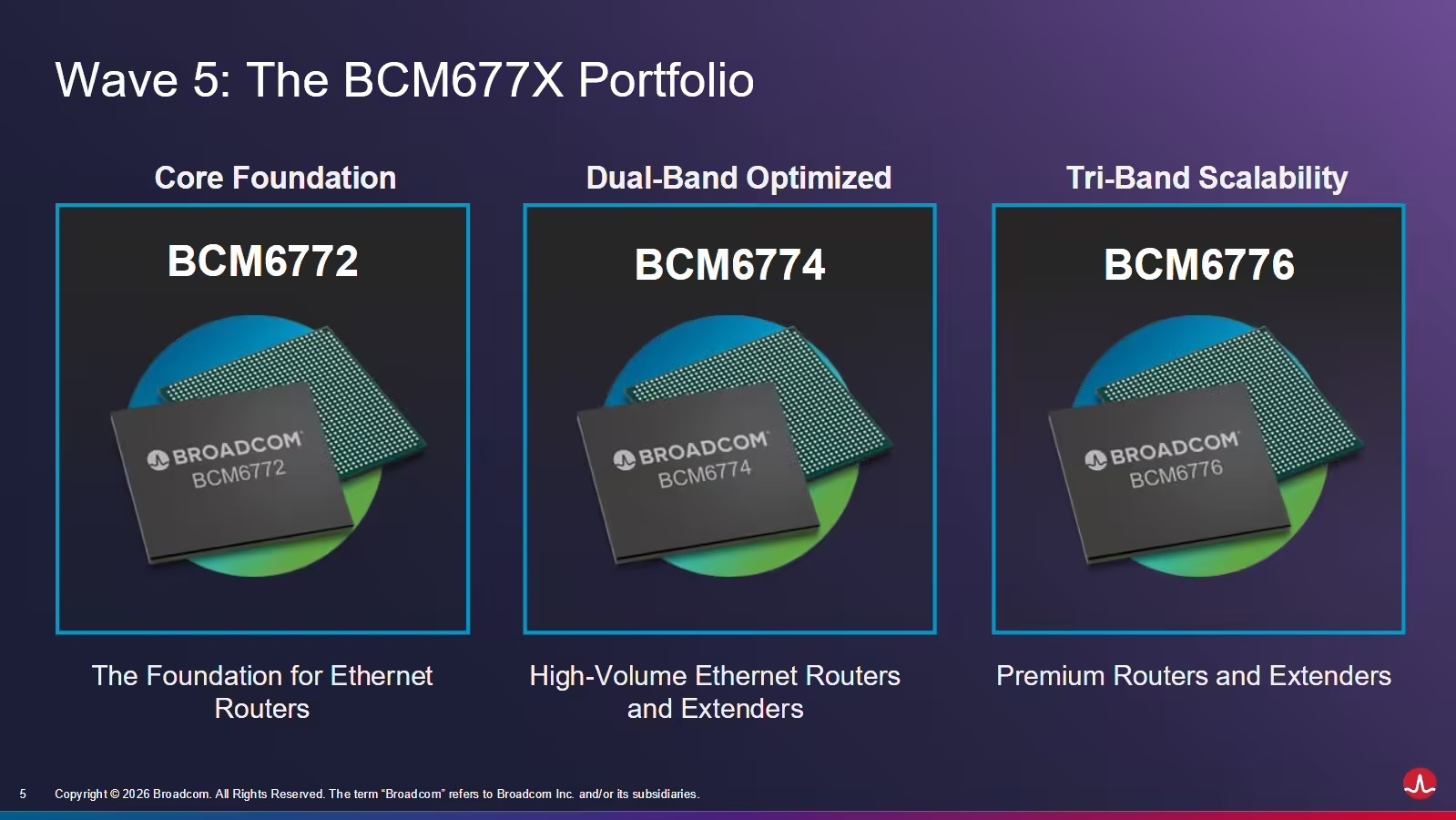 Wave 5: The BCM677X Portfolio

Core Foundation

BCM6772

BROADCOM BCM6772

The Foundation for Ethernet Routers

Dual-Band Optimized

BCM6774

BROADCOM BCM6774

High-Volume Ethernet Routers and Extenders

Tri-Band Scalability

BCM6776

BROADCOM BCM6776

Premium Routers and Extenders

5 Copyright © 2026 Broadcom. All Rights Reserved. The term "Broadcom" refers to Broadcom Inc. and/or its subsidiaries.